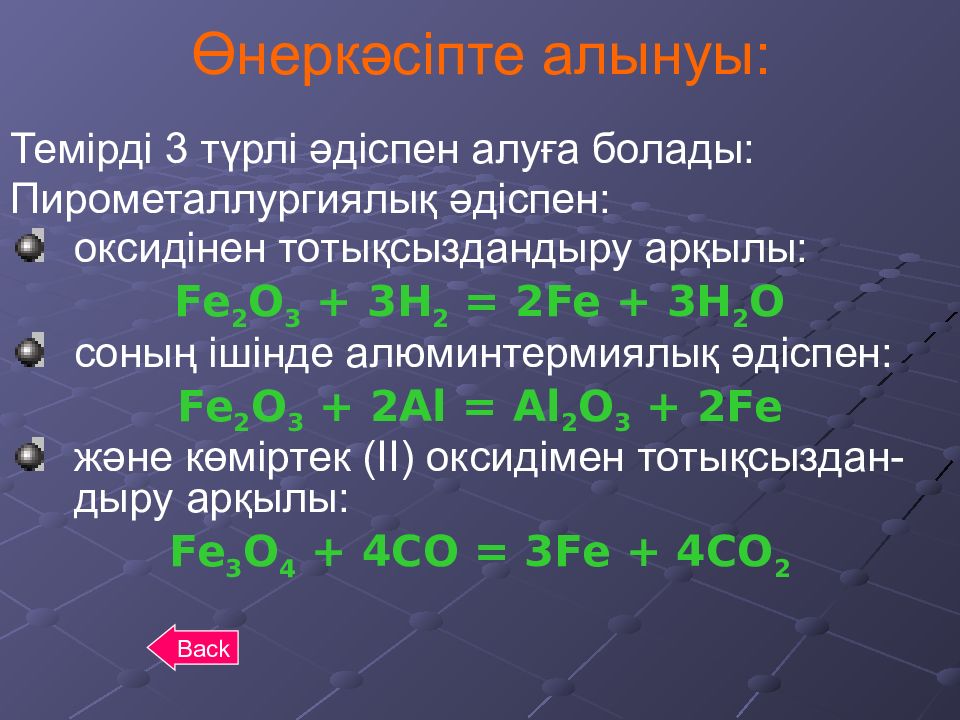 Өнеркәсіпте алынуы:

Темірді 3 түрлі әдіспен алуға болады:
Пирометаллургиялық әдіспен:

оксидінен тотықсыздандыру арқылы:
$Fe_2O_3 + 3H_2 = 2Fe + 3H_2O$

соның ішінде алюминтермиялық әдіспен:
$Fe_2O_3 + 2Al = Al_2O_3 + 2Fe$

және көміртек (II) оксидімен тотықсыздандыру арқылы:
$Fe_3O_4 + 4CO = 3Fe + 4CO_2$

Back